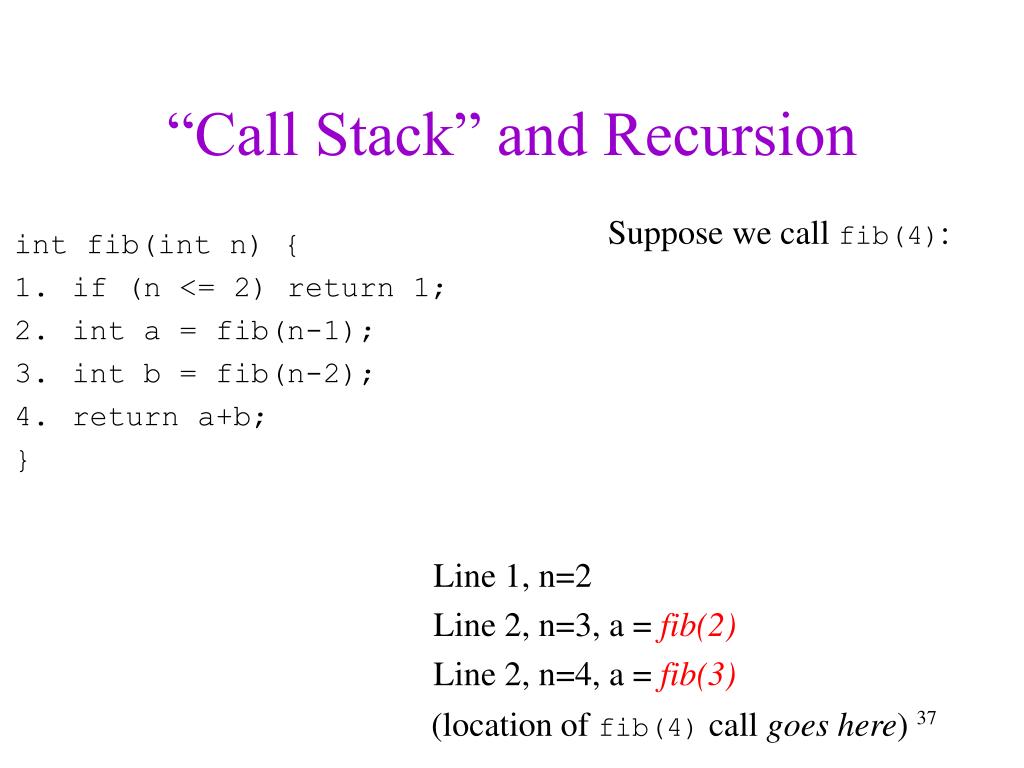 “Call Stack” and Recursion

int fib(int n) {
1. if (n <= 2) return 1;
2. int a = fib(n-1);
3. int b = fib(n-2);
4. return a+b;
}

Suppose we call fib(4):

Line 1, n=2
Line 2, n=3, a = fib(2)
Line 2, n=4, a = fib(3)
(location of fib(4) call goes here)

37